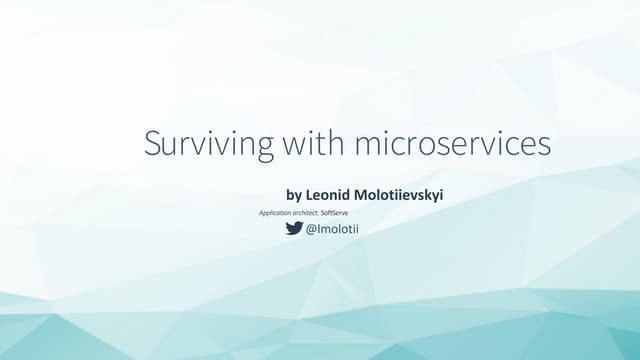 Surviving with microservices

by Leonid Molotiievskyi

Application architect, SoftServe

@lmolotii